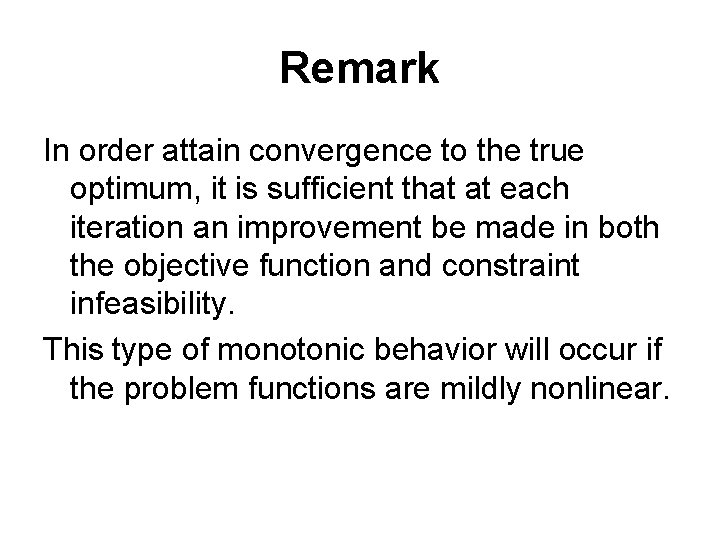 Remark

In order attain convergence to the true optimum, it is sufficient that at each iteration an improvement be made in both the objective function and constraint infeasibility.

This type of monotonic behavior will occur if the problem functions are mildly nonlinear.